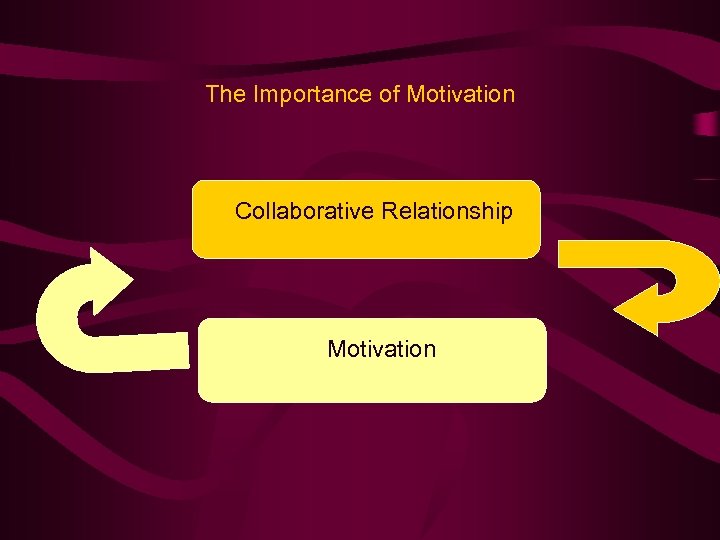 The Importance of Motivation

Collaborative Relationship

Motivation